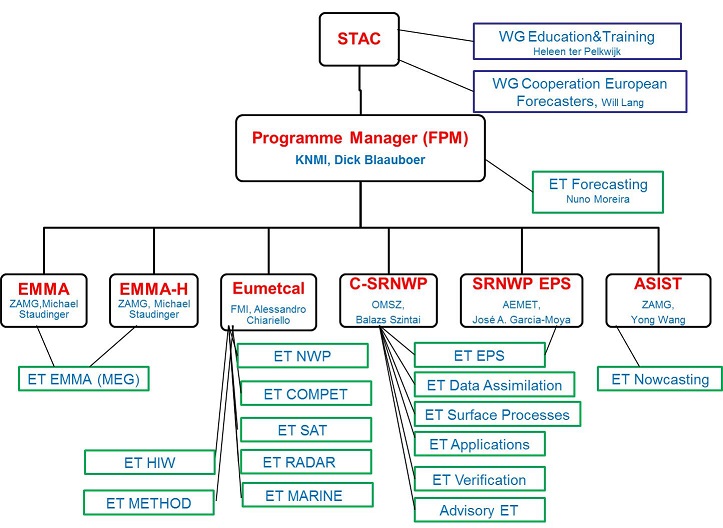 STAC

WG Education&Training
Heleen ter Pelkwijk

WG Cooperation European Forecasters, Will Lang

Programme Manager (FPM)
KNMI, Dick Blaauboer

ET Forecasting
Nuno Moreira

EMMA
ZAMG,Michael Staudinger

EMMA-H
ZAMG, Michael Staudinger

Eumetcal
FMI, Alessandro Chiariello

C-SRNWP
OMSZ, Balazs Szintai

SRNWP EPS
AEMET, José A. Garcia-Moya

ASIST
ZAMG, Yong Wang

ET EMMA (MEG)

ET NWP

ET COMPET

ET SAT

ET RADAR

ET MARINE

ET HIW

ET METHOD

ET EPS

ET Data Assimilation

ET Surface Processes

ET Applications

ET Verification

Advisory ET

ET Nowcasting